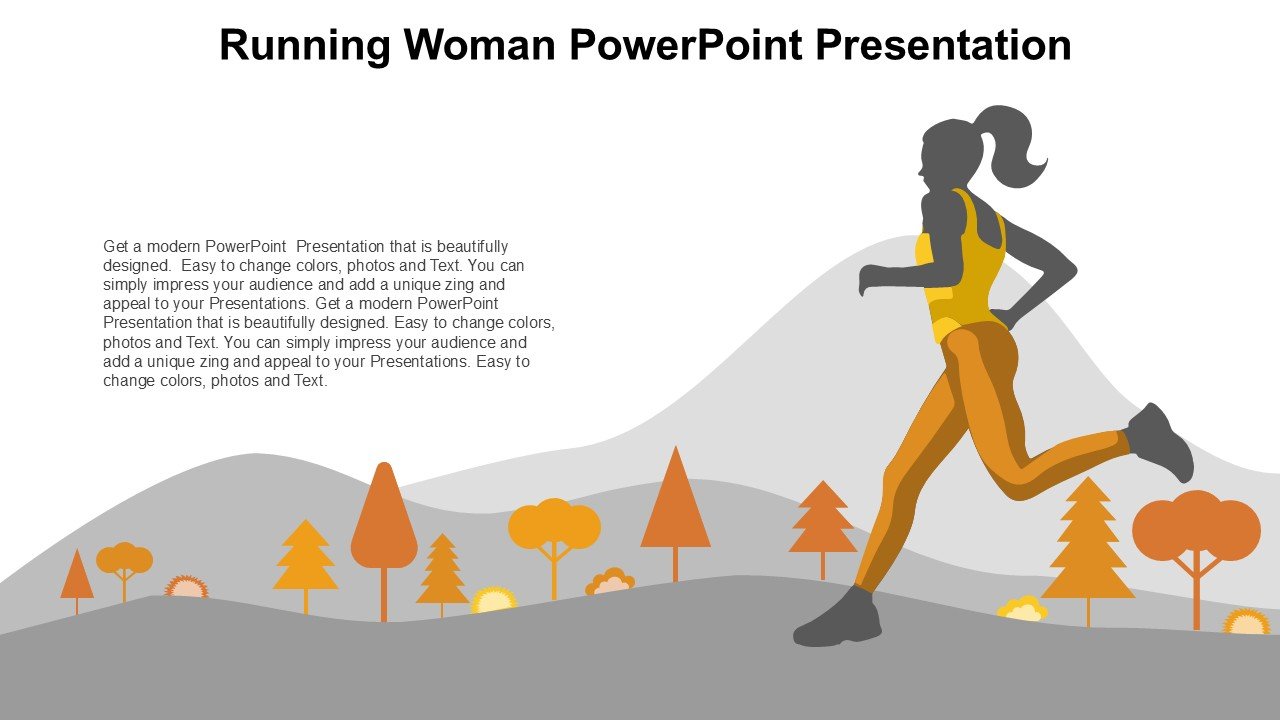 Running Woman PowerPoint Presentation

Get a modern PowerPoint Presentation that is beautifully designed. Easy to change colors, photos and Text. You can simply impress your audience and add a unique zing and appeal to your Presentations. Get a modern PowerPoint Presentation that is beautifully designed. Easy to change colors, photos and Text. You can simply impress your audience and add a unique zing and appeal to your Presentations. Easy to change colors, photos and Text.